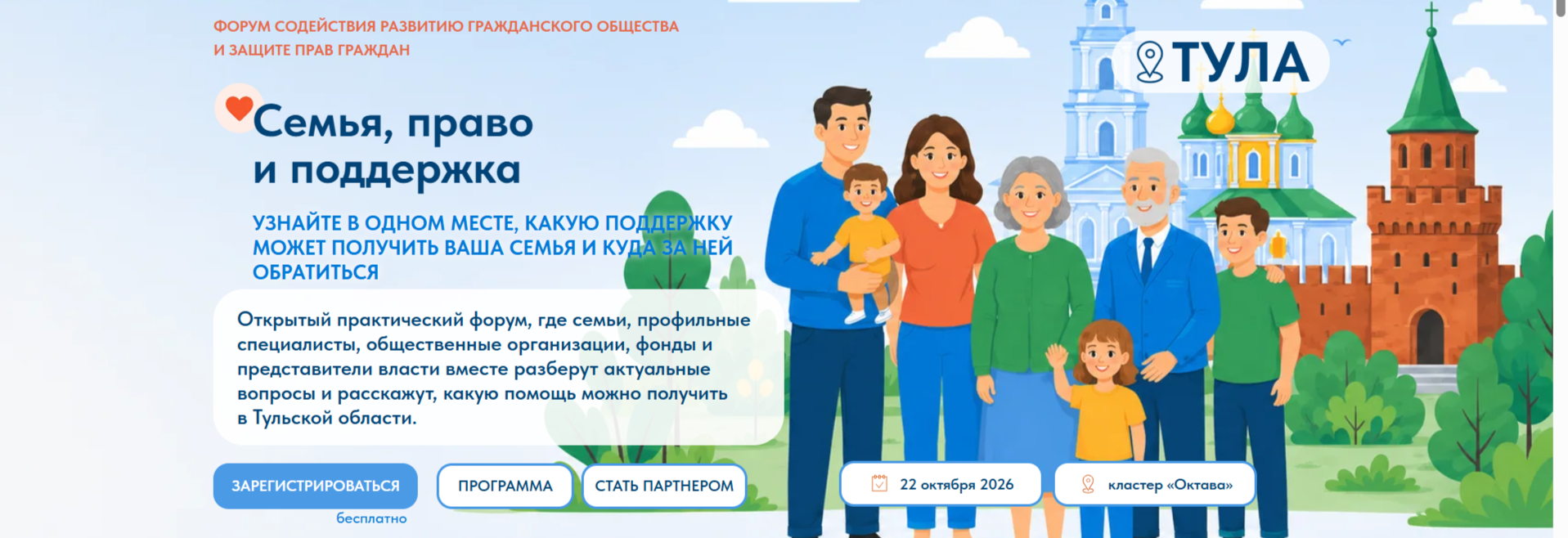 ФОРУМ СОДЕЙСТВИЯ РАЗВИТИЮ ГРАЖДАНСКОГО ОБЩЕСТВА И ЗАЩИТЕ ПРАВ ГРАЖДАН

ТУЛА

Семья, право и поддержка

УЗНАЙТЕ В ОДНОМ МЕСТЕ, КАКУЮ ПОДДЕРЖКУ МОЖЕТ ПОЛУЧИТЬ ВАША СЕМЬЯ И КУДА ЗА НЕЙ ОБРАТИТЬСЯ

Открытый практический форум, где семьи, профильные специалисты, общественные организации, фонды и представители власти вместе разберут актуальные вопросы и расскажут, какую помощь можно получить в Тульской области.

ЗАРЕГИСТРИРОВАТЬСЯ

бесплатно

ПРОГРАММА

СТАТЬ ПАРТНЕРОМ

22 октября 2026

кластер «Октава»